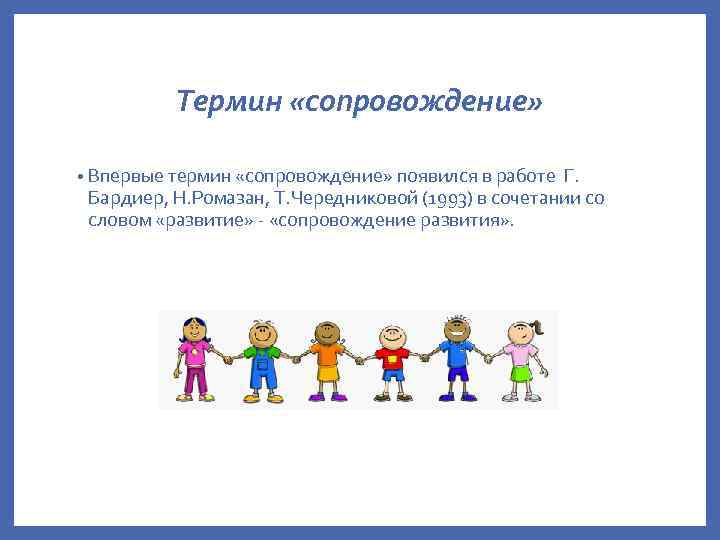 Термин «сопровождение»

• Впервые термин «сопровождение» появился в работе Г. Бардиер, Н.Ромазан, Т.Чередниковой (1993) в сочетании со словом «развитие» - «сопровождение развития».